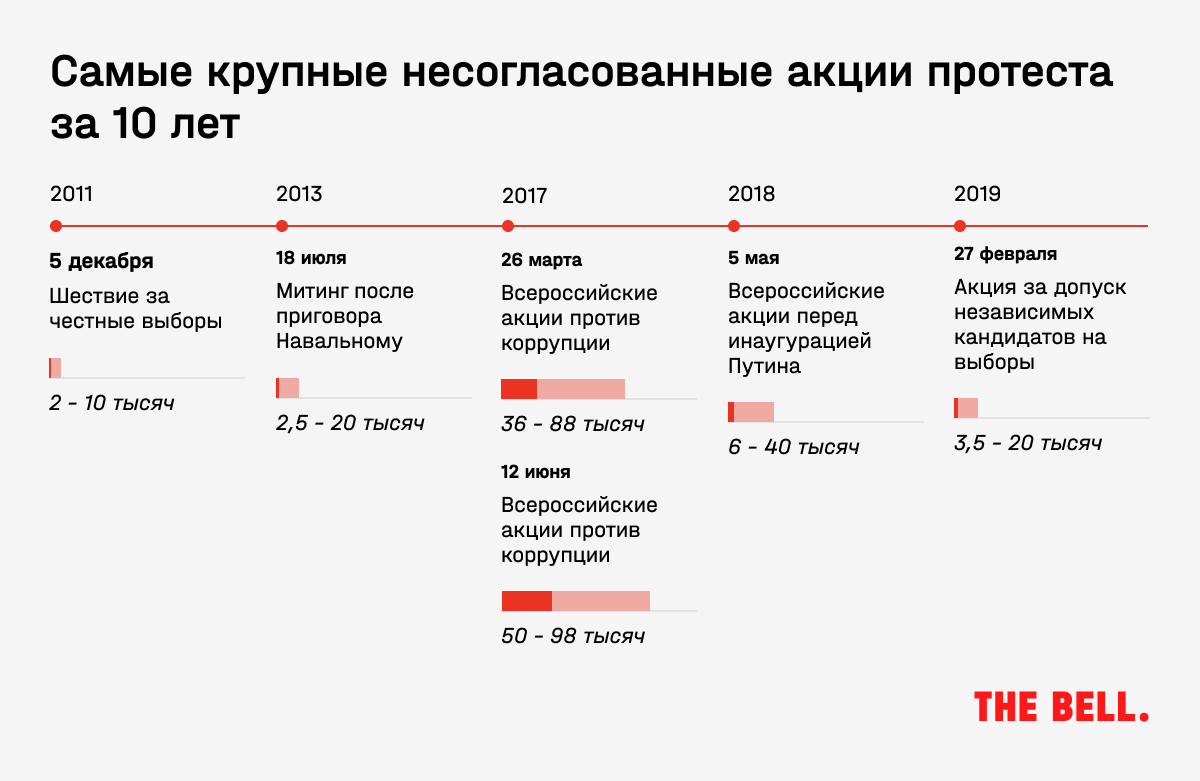 Самые крупные несогласованные акции протеста за 10 лет

2011

5 декабря

Шествие за честные выборы

2 - 10 тысяч

2013

18 июля

Митинг после приговора Навальному

2,5 - 20 тысяч

2017

26 марта

Всероссийские акции против коррупции

36 - 88 тысяч

12 июня

Всероссийские акции против коррупции

50 - 98 тысяч

2018

5 мая

Всероссийские акции перед инаугурацией Путина

6 - 40 тысяч

2019

27 февраля

Акция за допуск независимых кандидатов на выборы

3,5 - 20 тысяч

THE BELL.